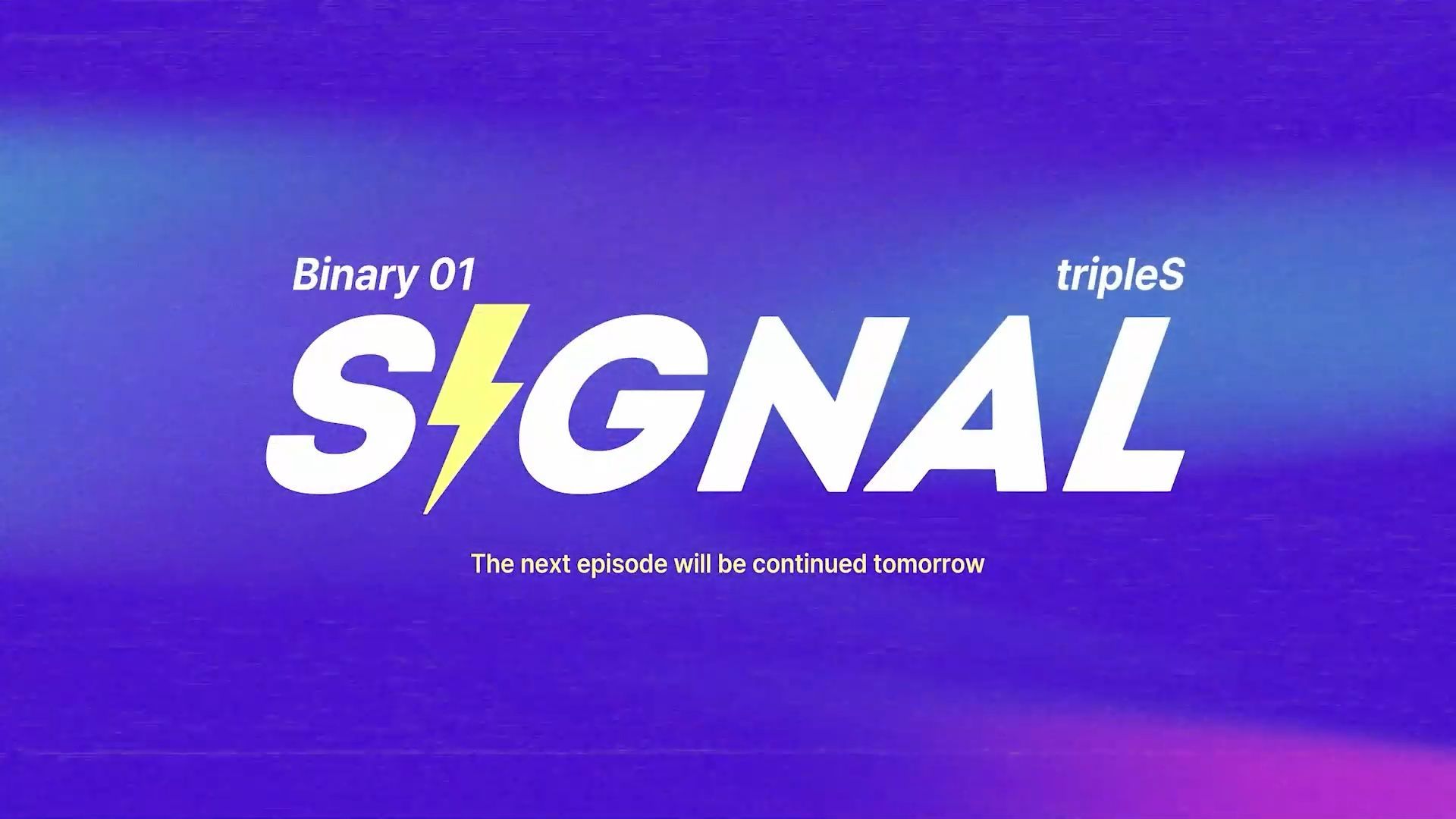 Binary 01

tripleS

SIGNAL

The next episode will be continued tomorrow